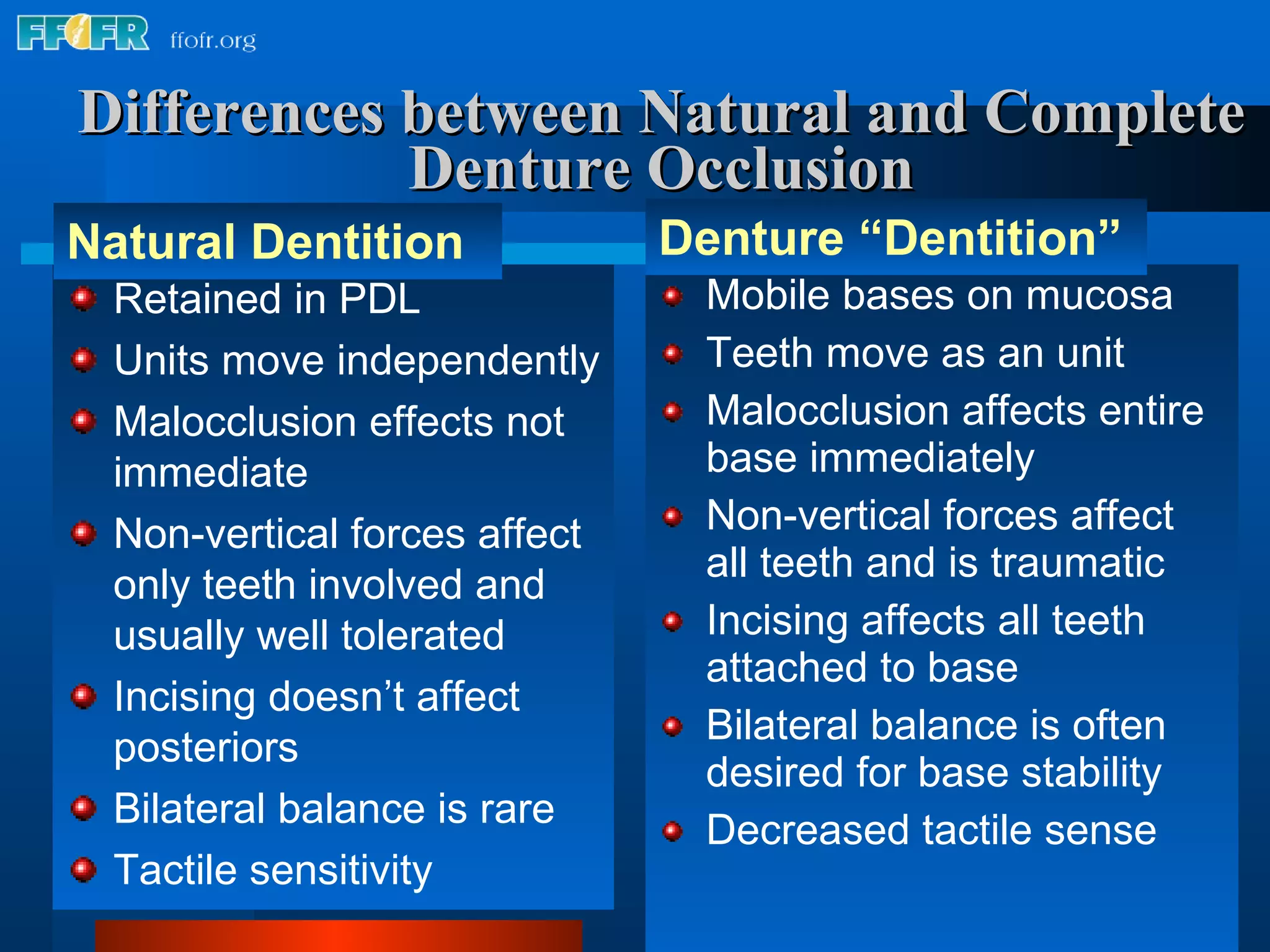 FFOFR ffofr.org

Differences between Natural and Complete Denture Occlusion

Natural Dentition

- Retained in PDL
- Units move independently
- Malocclusion effects not immediate
- Non-vertical forces affect only teeth involved and usually well tolerated
- Incising doesn’t affect posteriors
- Bilateral balance is rare
- Tactile sensitivity

Denture “Dentition”

- Mobile bases on mucosa
- Teeth move as an unit
- Malocclusion affects entire base immediately
- Non-vertical forces affect all teeth and is traumatic
- Incising affects all teeth attached to base
- Bilateral balance is often desired for base stability
- Decreased tactile sense